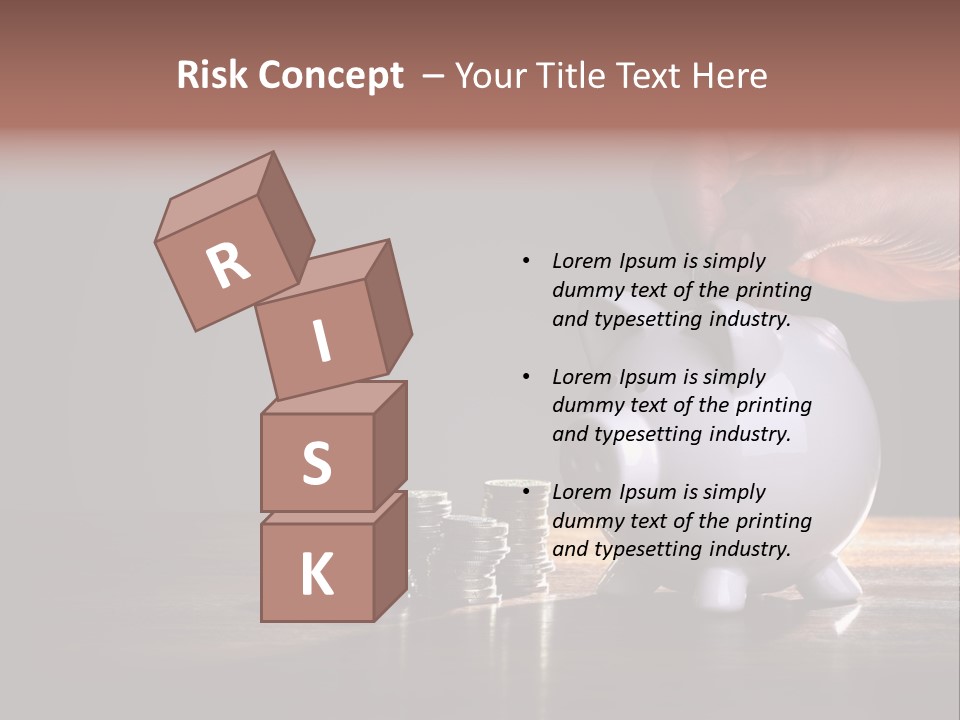 Risk Concept – Your Title Text Here

R
I
S
K

• Lorem Ipsum is simply dummy text of the printing and typesetting industry.

• Lorem Ipsum is simply dummy text of the printing and typesetting industry.

• Lorem Ipsum is simply dummy text of the printing and typesetting industry.